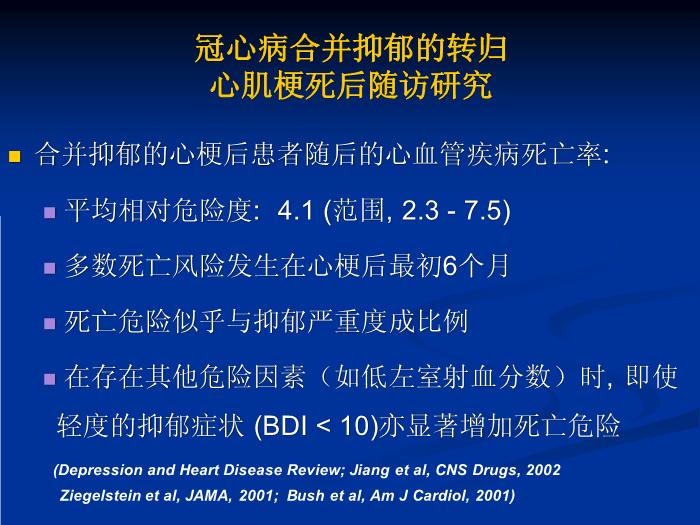 冠心病合并抑郁的转归
心肌梗死后随访研究

合并抑郁的心梗后患者随后的心血管疾病死亡率:

平均相对危险度: 4.1 (范围, 2.3 - 7.5)

多数死亡风险发生在心梗后最初6个月

死亡危险似乎与抑郁严重度成比例

在存在其他危险因素（如低左室射血分数）时, 即使轻度的抑郁症状 (BDI < 10)亦显著增加死亡危险

(Depression and Heart Disease Review; Jiang et al, CNS Drugs, 2002 Ziegelstein et al, JAMA, 2001; Bush et al, Am J Cardiol, 2001)